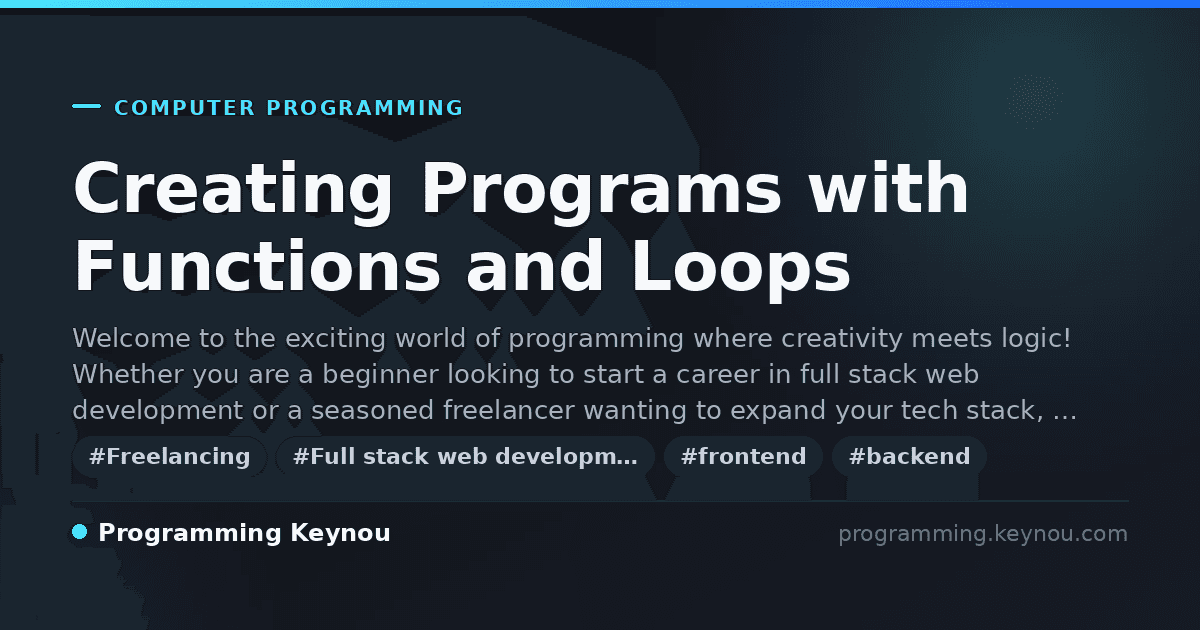 COMPUTER PROGRAMMING

Creating Programs with Functions and Loops

Welcome to the exciting world of programming where creativity meets logic! Whether you are a beginner looking to start a career in full stack web development or a seasoned freelancer wanting to expand your tech stack, …

#Freelancing #Full stack web developm… #frontend #backend

Programming Keynou

programming.keynou.com